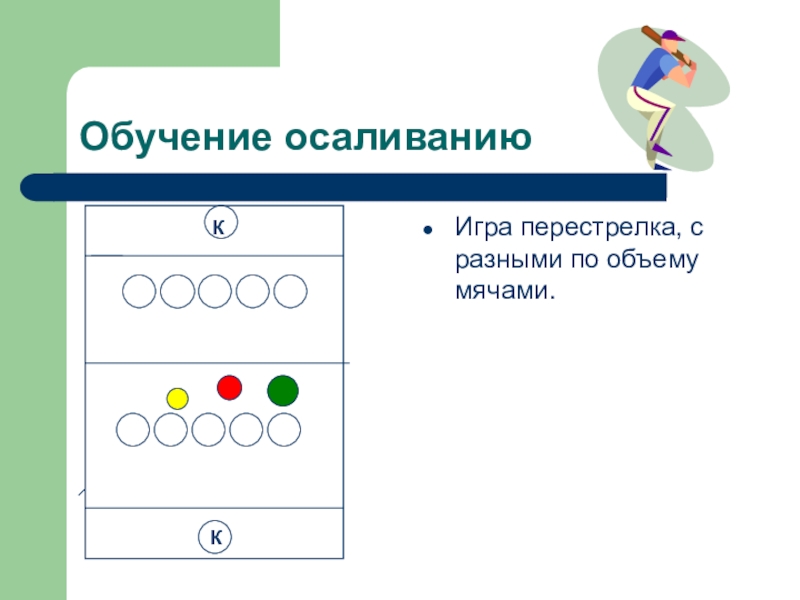 Обучение осаливанию

К

К

• Игра перестрелка, с разными по объему мячами.